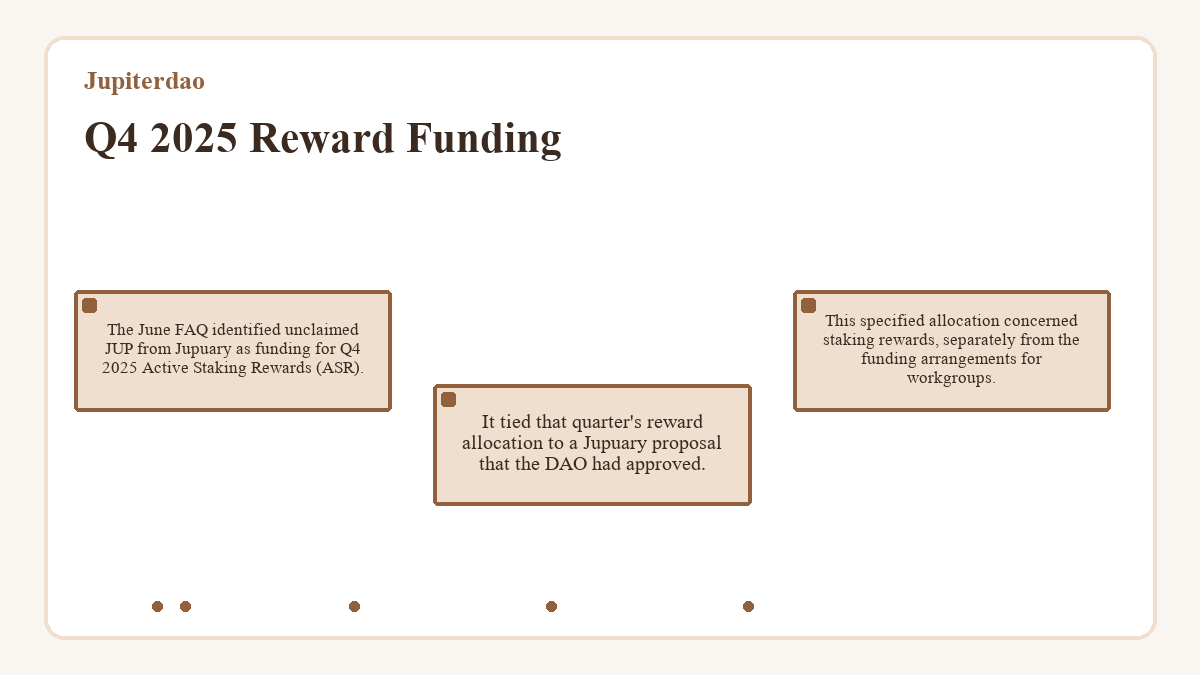 Jupiterdao

Q4 2025 Reward Funding

The June FAQ identified unclaimed JUP from Jupuary as funding for Q4 2025 Active Staking Rewards (ASR).

It tied that quarter's reward allocation to a Jupuary proposal that the DAO had approved.

This specified allocation concerned staking rewards, separately from the funding arrangements for workgroups.